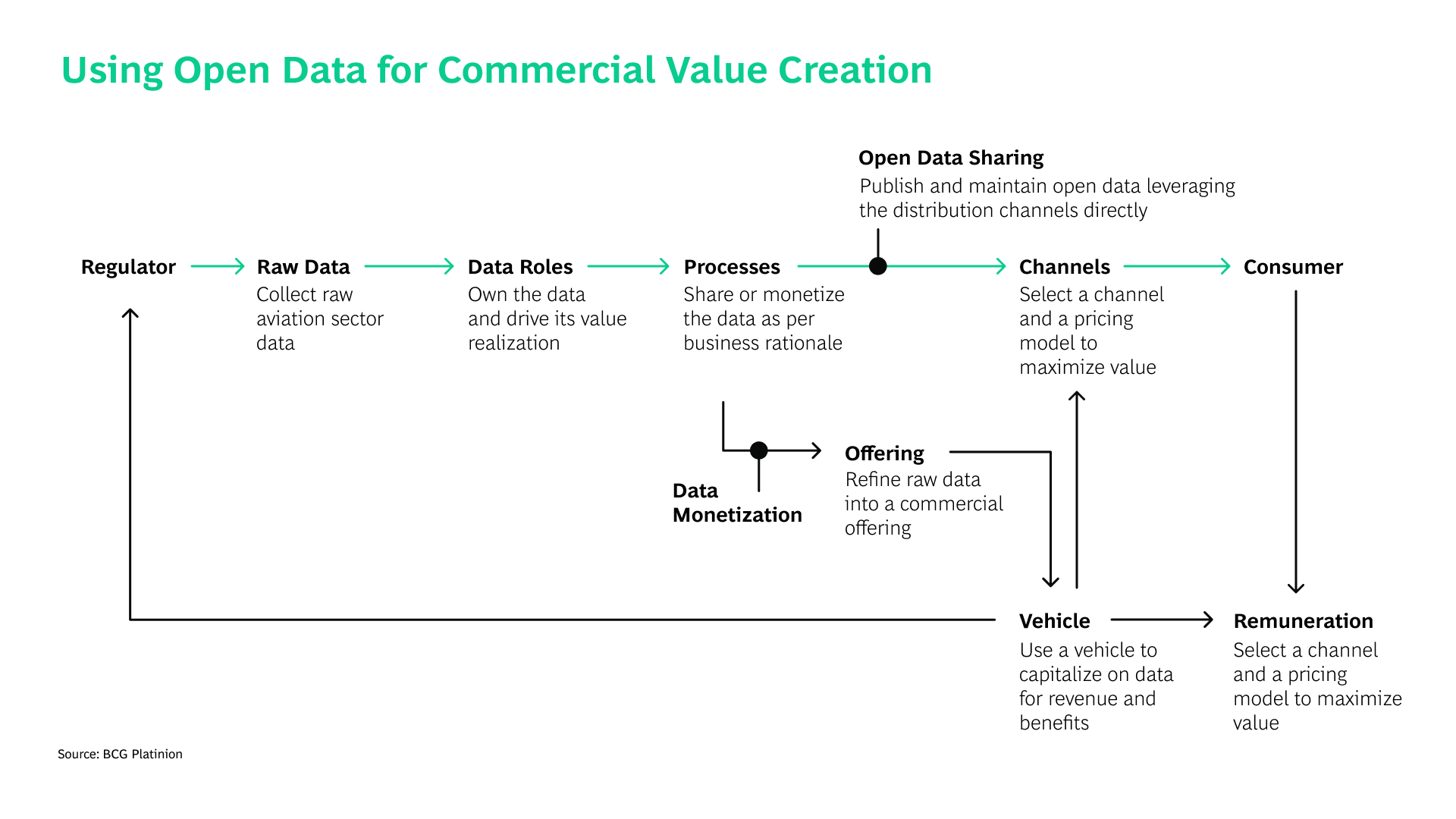 Using Open Data for Commercial Value Creation

Open Data Sharing
Publish and maintain open data leveraging the distribution channels directly

Regulator

Raw Data
Collect raw aviation sector data

Data Roles
Own the data and drive its value realization

Processes
Share or monetize the data as per business rationale

Channels
Select a channel and a pricing model to maximize value

Consumer

Data Monetization

Offering
Refine raw data into a commercial offering

Vehicle
Use a vehicle to capitalize on data for revenue and benefits

Remuneration
Select a channel and a pricing model to maximize value

Source: BCG Platinion